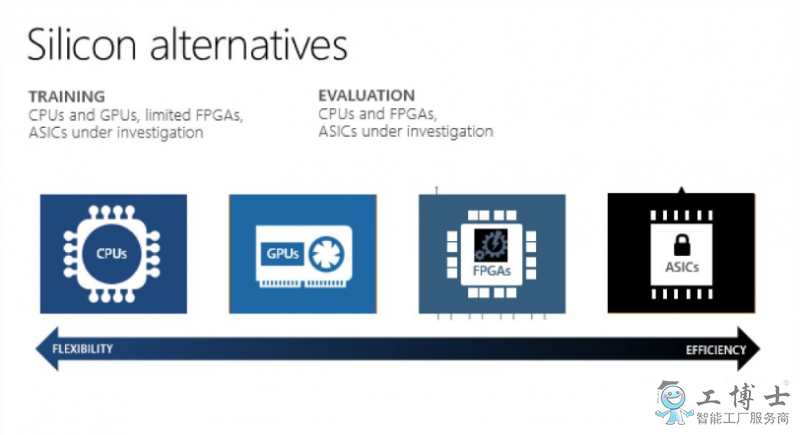 Silicon alternatives

TRAINING
CPUs and GPUs, limited FPGAs, ASICs under investigation

EVALUATION
CPUs and FPGAs, ASICs under investigation

CPUs

GPUs

FPGAs

ASICs

FLEXIBILITY

EFFICIENCY

工博士
智能工厂服务商